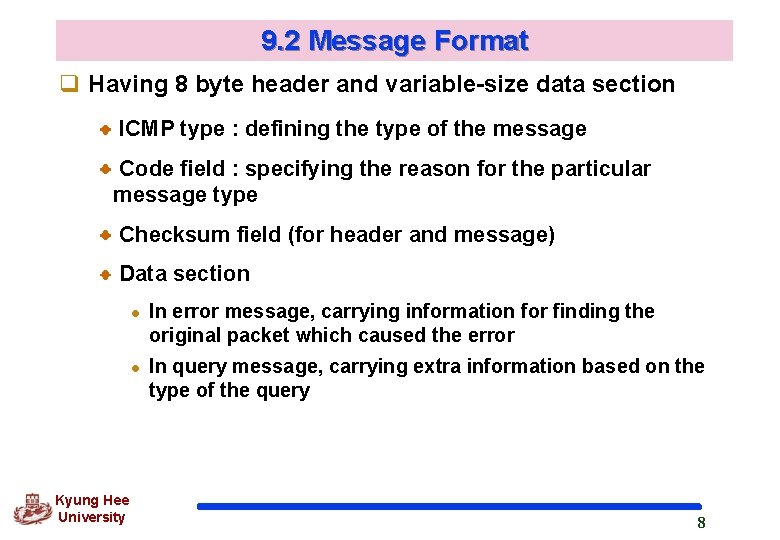 9.2 Message Format

Having 8 byte header and variable-size data section

ICMP type : defining the type of the message

Code field : specifying the reason for the particular message type

Checksum field (for header and message)

Data section

In error message, carrying information for finding the original packet which caused the error

In query message, carrying extra information based on the type of the query

Kyung Hee University

8